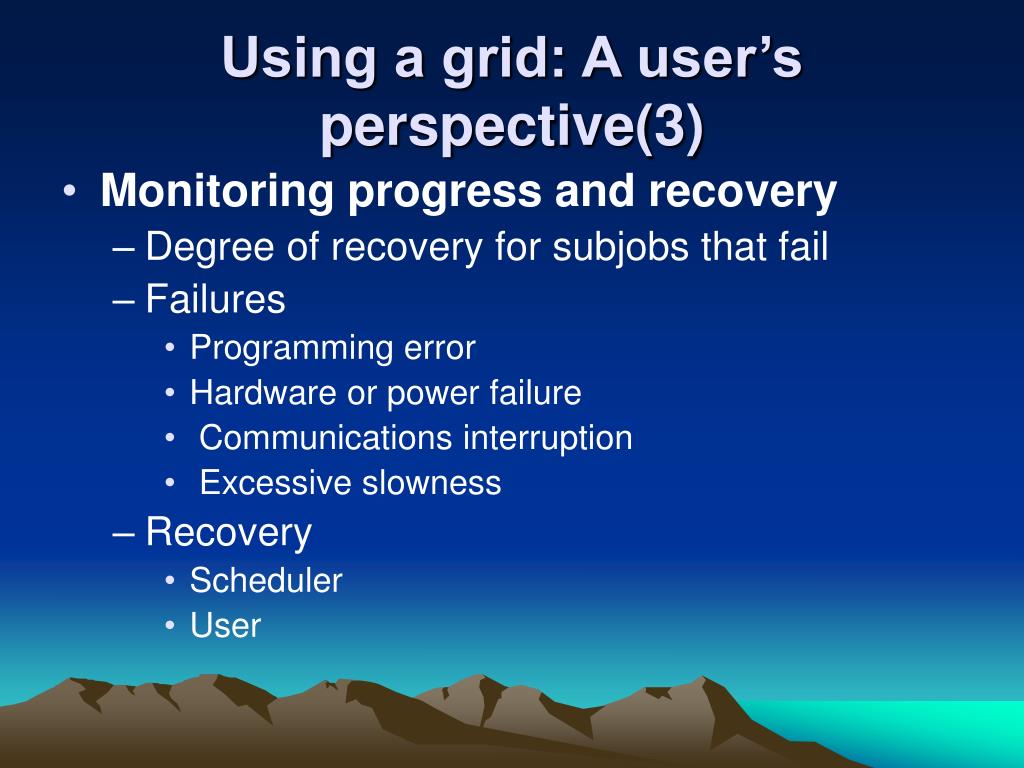 Using a grid: A user’s perspective(3)

• Monitoring progress and recovery
– Degree of recovery for subjobs that fail
– Failures
• Programming error
• Hardware or power failure
• Communications interruption
• Excessive slowness
– Recovery
• Scheduler
• User